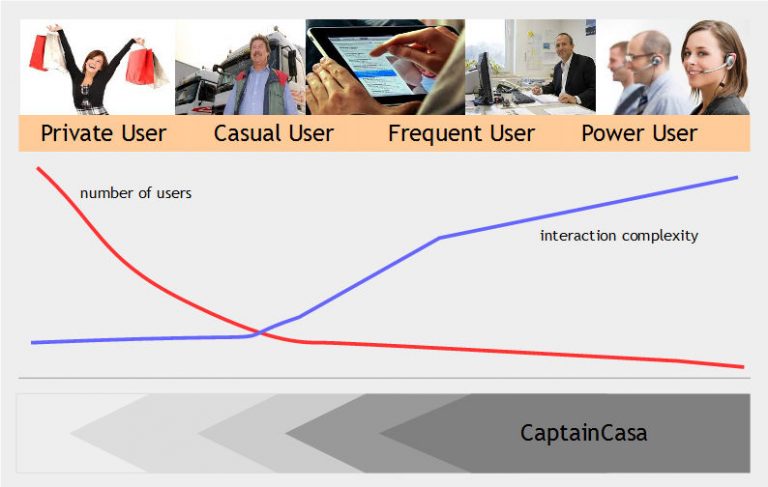 Private User Casual User Frequent User Power User

number of users

interaction complexity

CaptainCasa